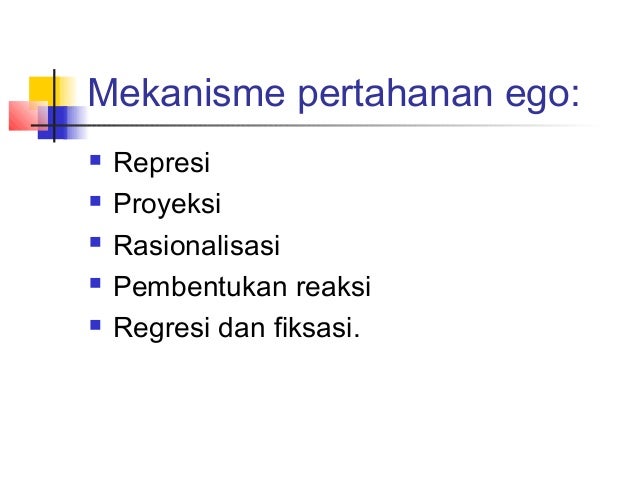 Mekanisme pertahanan ego:

- Represi
- Proyeksi
- Rasionalisasi
- Pembentukan reaksi
- Regresi dan fiksasi.